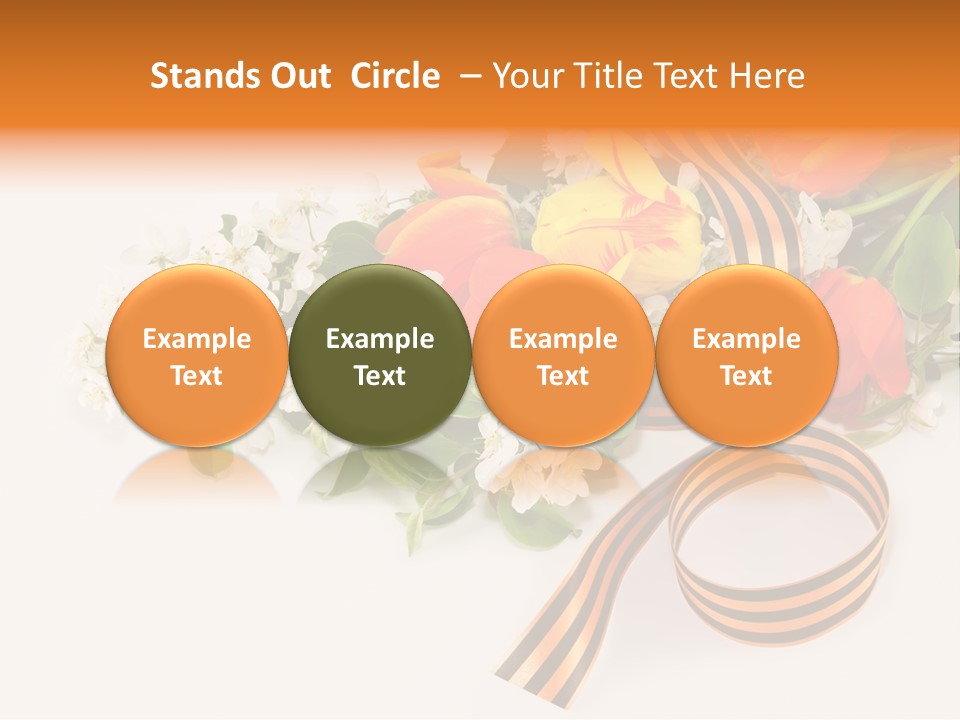 Stands Out Circle – Your Title Text Here

Example Text

Example Text

Example Text

Example Text